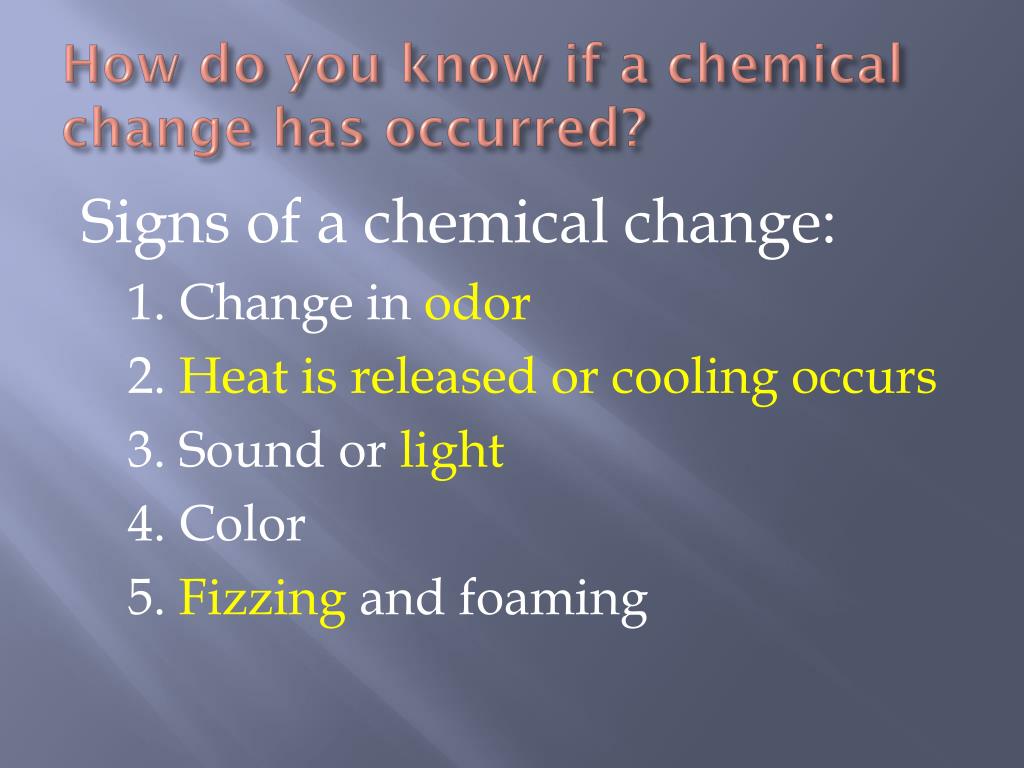 How do you know if a chemical change has occurred?

Signs of a chemical change:

1. Change in odor
2. Heat is released or cooling occurs
3. Sound or light
4. Color
5. Fizzing and foaming